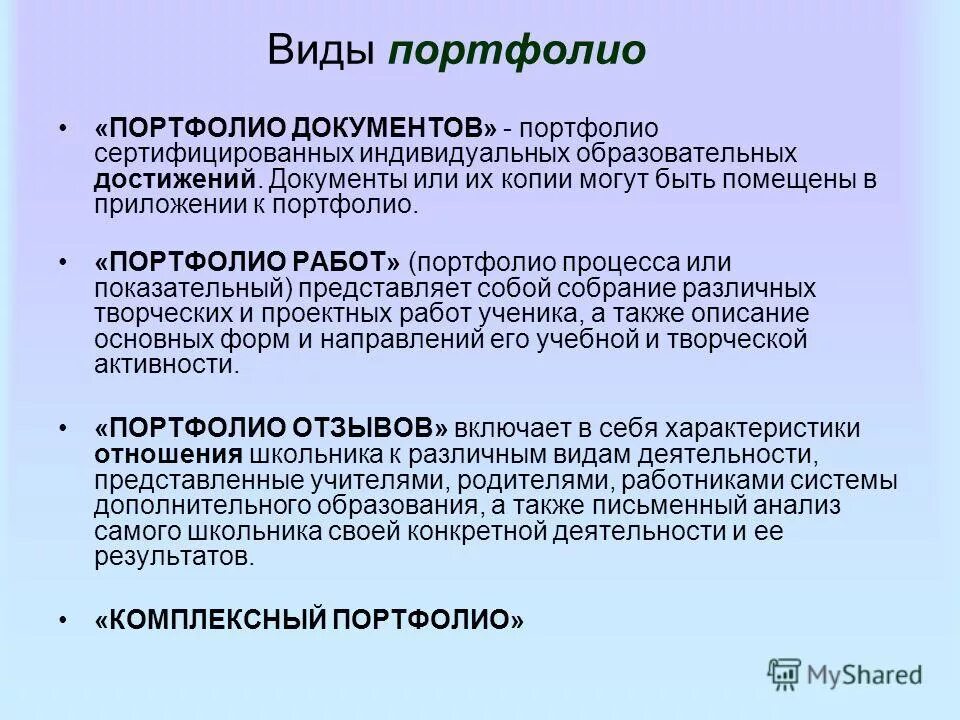 Виды портфолио

• «ПОРТФОЛИО ДОКУМЕНТОВ» - портфолио сертифицированных индивидуальных образовательных достижений. Документы или их копии могут быть помещены в приложении к портфолио.

• «ПОРТФОЛИО РАБОТ» (портфолио процесса или показательный) представляет собой собрание различных творческих и проектных работ ученика, а также описание основных форм и направлений его учебной и творческой активности.

• «ПОРТФОЛИО ОТЗЫВОВ» включает в себя характеристики отношения школьника к различным видам деятельности, представленные учителями, родителями, работниками системы дополнительного образования, а также письменный анализ самого школьника своей конкретной деятельности и ее результатов.

• «КОМПЛЕКСНЫЙ ПОРТФОЛИО»

MyShared